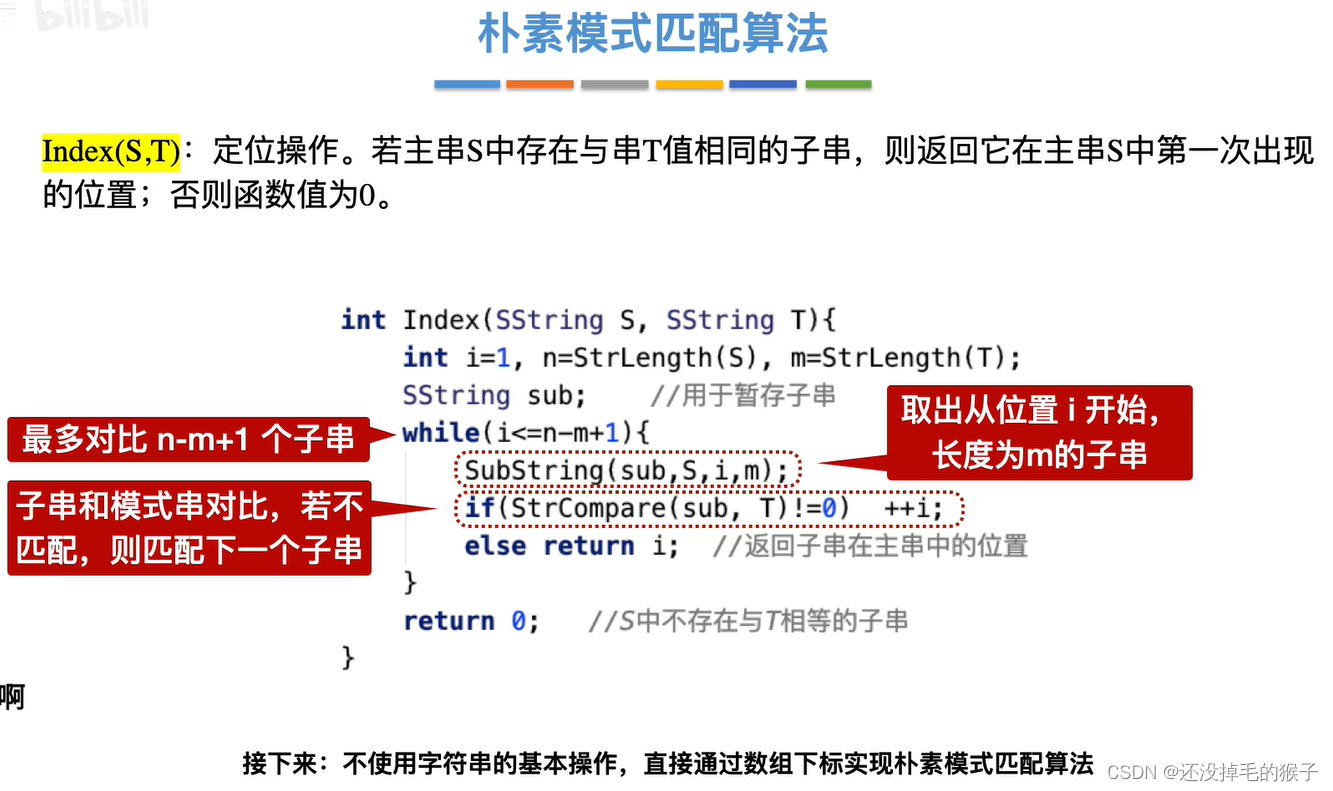 bilibili

朴素模式匹配算法

Index(S,T)：定位操作。若主串S中存在与串T值相同的子串，则返回它在主串S中第一次出现的位置；否则函数值为0。

int Index(SString S, SString T){
    int i=1, n=StrLength(S), m=StrLength(T);
    SString sub;    //用于暂存子串
    while(i<=n-m+1){
        SubString(sub,S,i,m);
        if(StrCompare(sub, T)!=0)  ++i;
        else return i;  //返回子串在主串中的位置
    }
    return 0;    //S中不存在与T相等的子串
}

最多对比 n-m+1 个子串

取出从位置 i 开始，长度为m的子串

子串和模式串对比，若不匹配，则匹配下一个子串

啊

接下来：不使用字符串的基本操作，直接通过数组下标实现朴素模式匹配算法

CSDN @还没掉毛的猴子